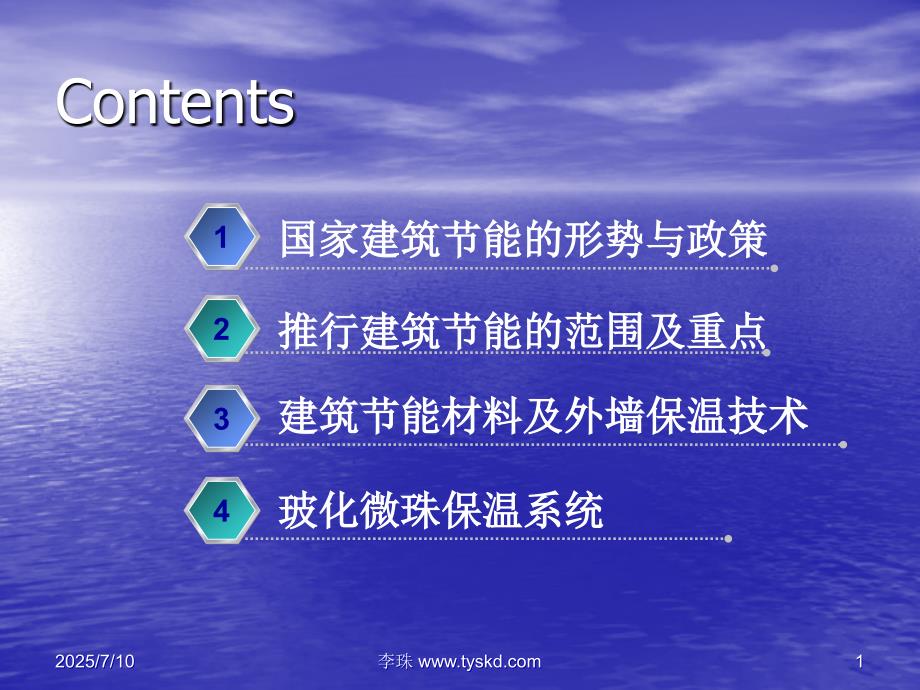 Contents

1 国家建筑节能的形势与政策

2 推行建筑节能的范围及重点

3 建筑节能材料及外墙保温技术

4 玻化微珠保温系统

2025/7/10

李珠 www.tyskd.com

1